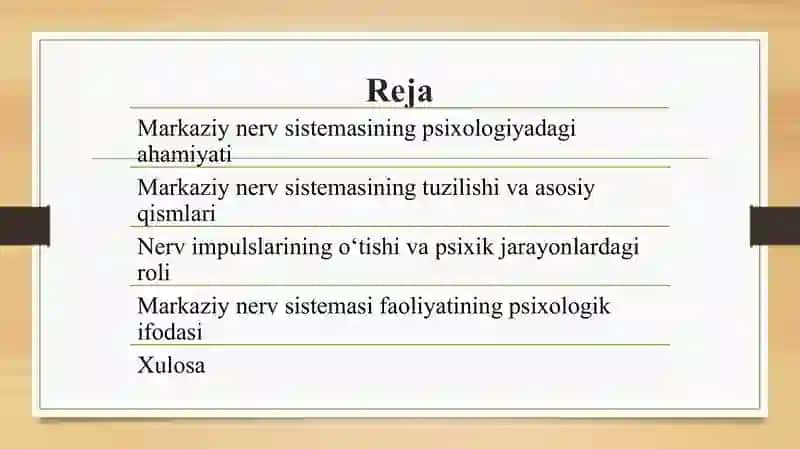 Reja

Markaziy nerv sistemasining psixologiyadagi ahamiyati

Markaziy nerv sistemasining tuzilishi va asosiy qismlari

Nerv impulslarining o‘tishi va psixik jarayonlardagi roli

Markaziy nerv sistemasi faoliyatining psixologik ifodasi

Xulosa